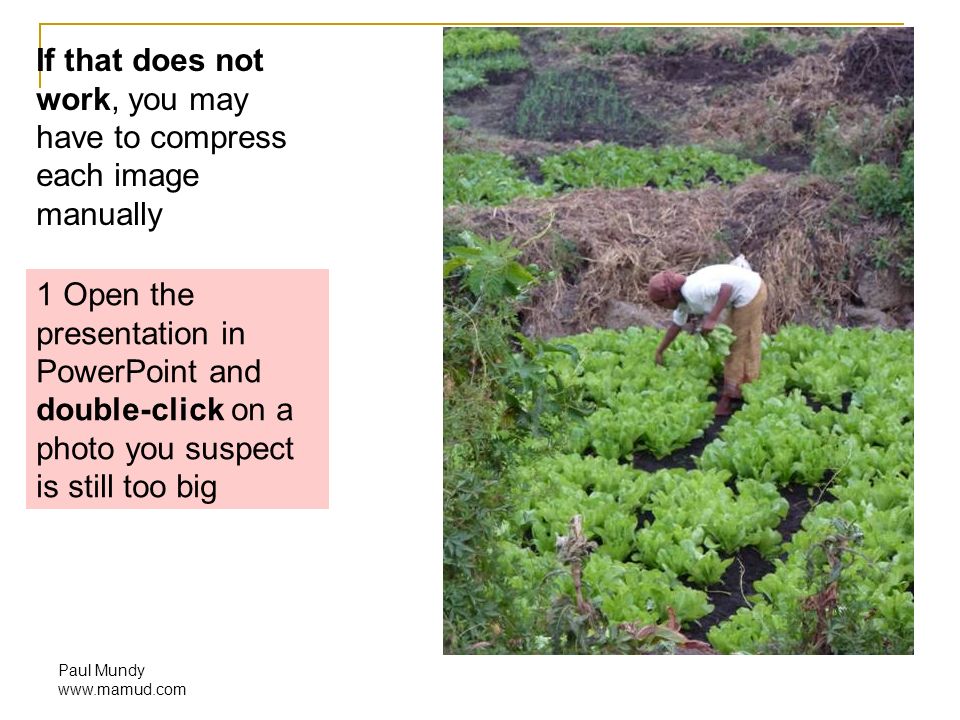 If that does not work, you may have to compress each image manually

1 Open the presentation in PowerPoint and double-click on a photo you suspect is still too big

Paul Mundy
www.mamud.com